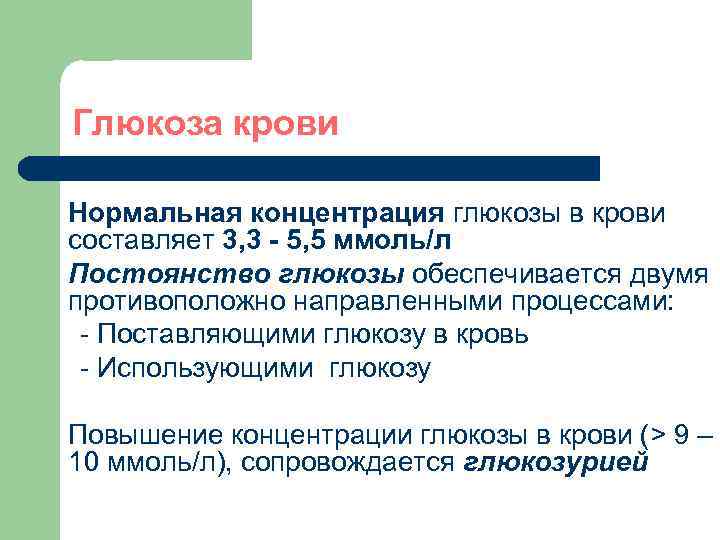 Глюкоза крови

Нормальная концентрация глюкозы в крови составляет 3,3 - 5,5 ммоль/л

Постоянство глюкозы обеспечивается двумя противоположно направленными процессами:
- Поставляющими глюкозу в кровь
- Использующими глюкозу

Повышение концентрации глюкозы в крови (> 9 – 10 ммоль/л), сопровождается глюкозурией